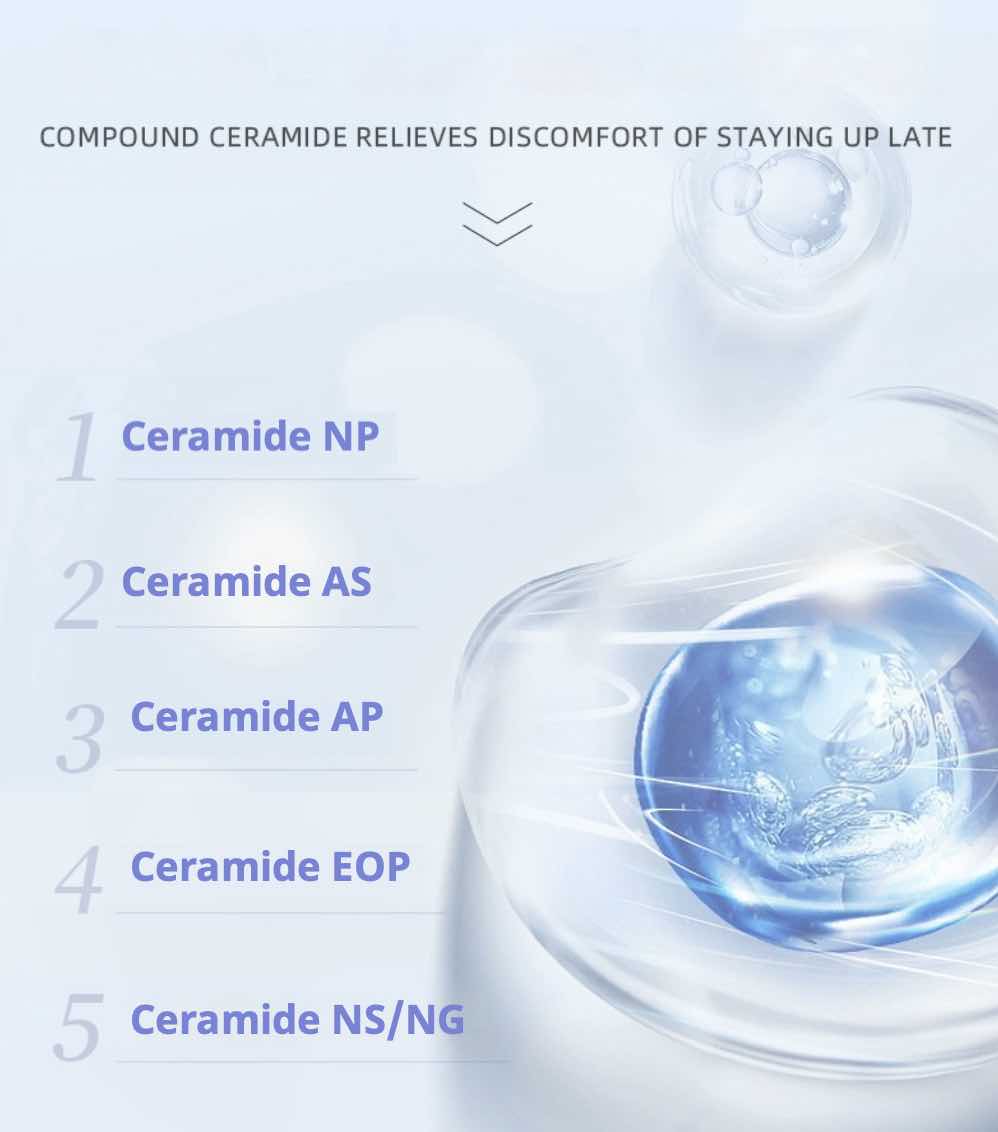 COMPOUND CERAMIDE RELIEVES DISCOMFORT OF STAYING UP LATE

1 Ceramide NP

2 Ceramide AS

3 Ceramide AP

4 Ceramide EOP

5 Ceramide NS/NG